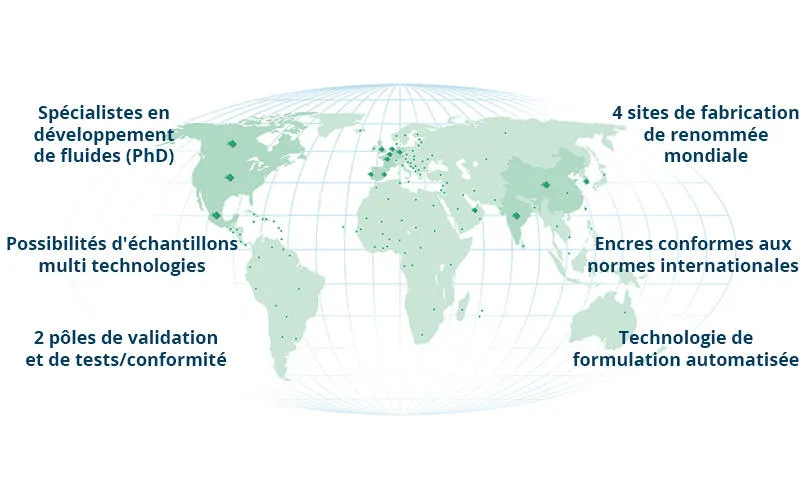 Spécialistes en développement de fluides (PhD)

Possibilités d'échantillons multi technologies

2 pôles de validation et de tests/conformité

4 sites de fabrication de renommée mondiale

Encres conformes aux normes internationales

Technologie de formulation automatisée